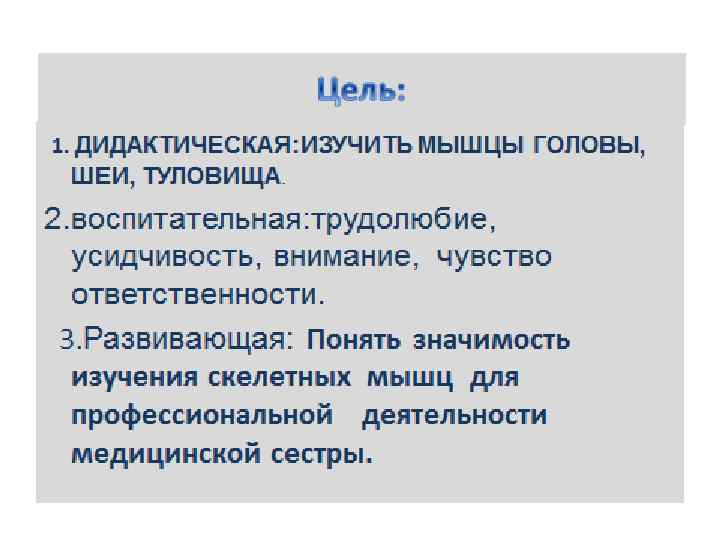 Цель:

1. ДИДАКТИЧЕСКАЯ:ИЗУЧИТЬ МЫШЦЫ ГОЛОВЫ, ШЕИ, ТУЛОВИЩА.

2.воспитательная:трудолюбие, усидчивость, внимание, чувство ответственности.

3.Развивающая: Понять значимость изучения скелетных мышц для профессиональной деятельности медицинской сестры.